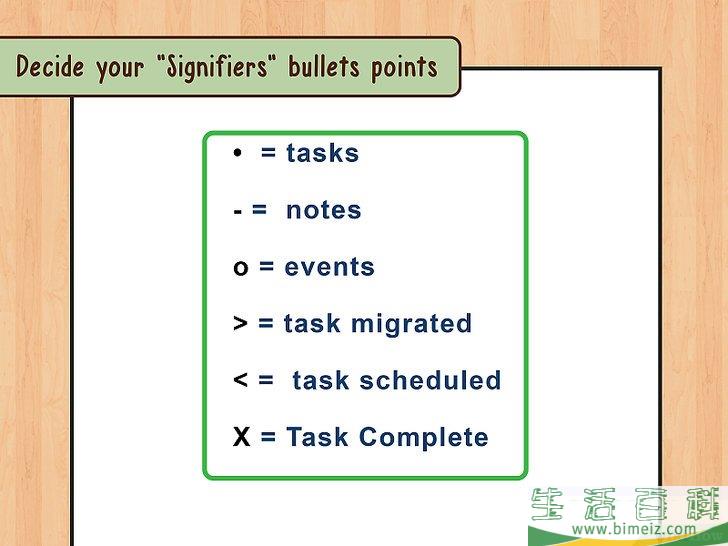 Decide your "Signifiers" bullets points

• = tasks

- = notes

o = events

> = task migrated

< = task scheduled

X = Task Complete

生活百科
www.bimeiz.com